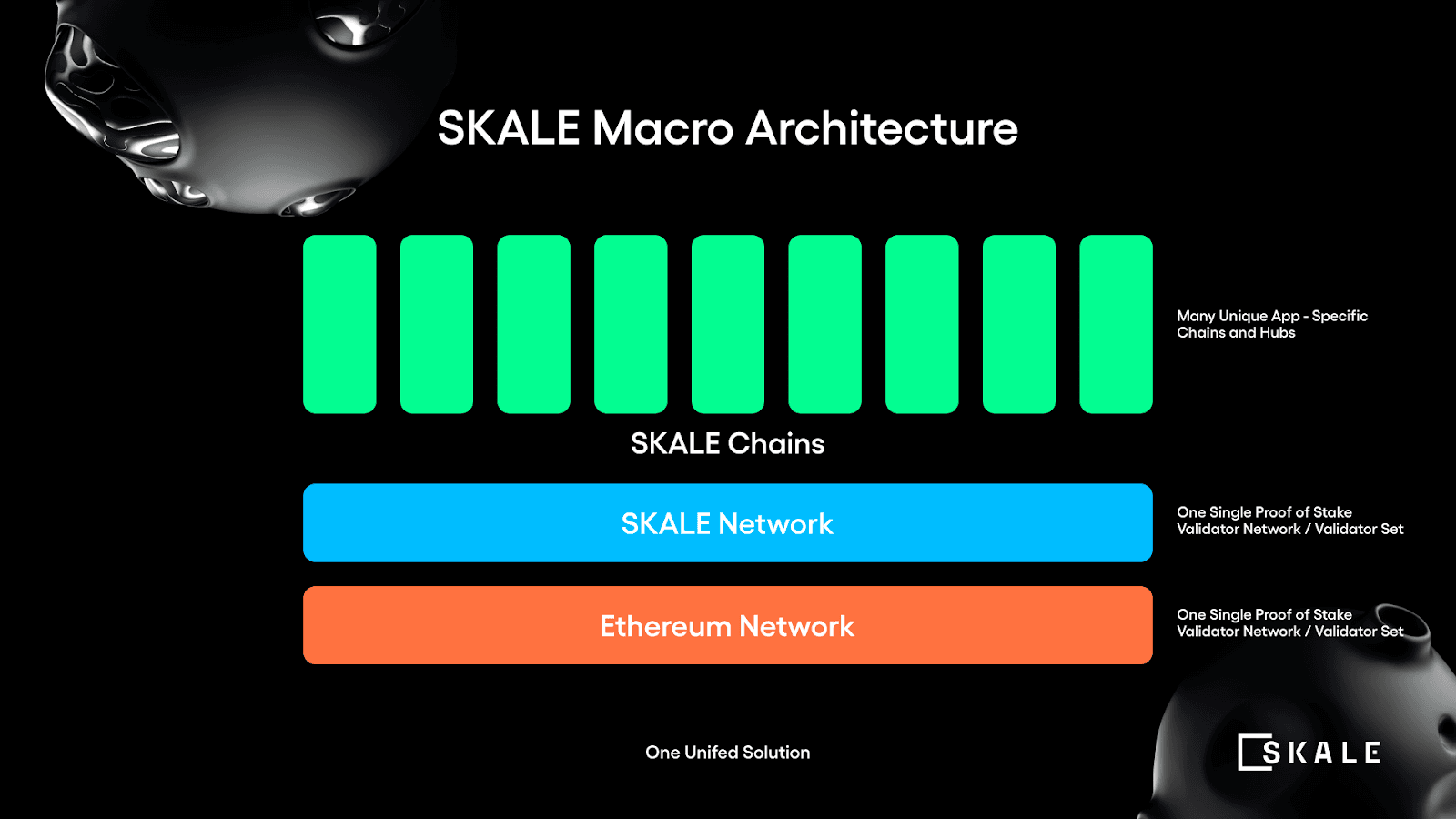 SKALE Macro Architecture

Many Unique App - Specific Chains and Hubs

SKALE Chains

SKALE Network

One Single Proof of Stake Validator Network / Validator Set

Ethereum Network

One Single Proof of Stake Validator Network / Validator Set

One Unifed Solution

SKALE